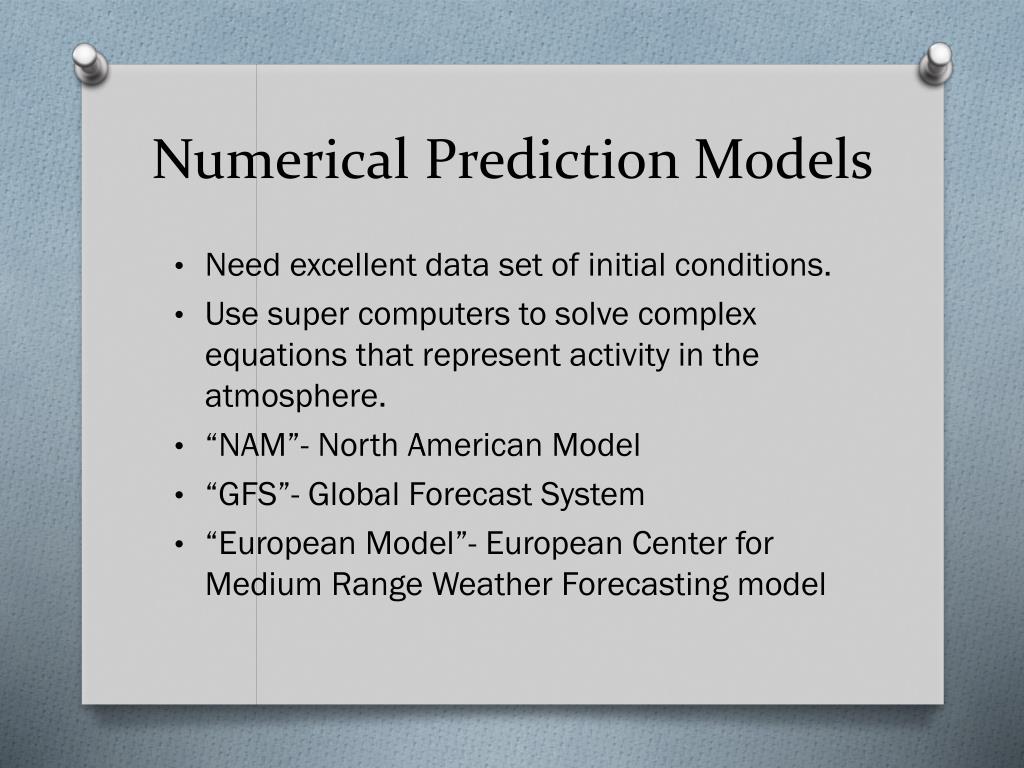 Numerical Prediction Models

• Need excellent data set of initial conditions.
• Use super computers to solve complex equations that represent activity in the atmosphere.
• “NAM”- North American Model
• “GFS”- Global Forecast System
• “European Model”- European Center for Medium Range Weather Forecasting model